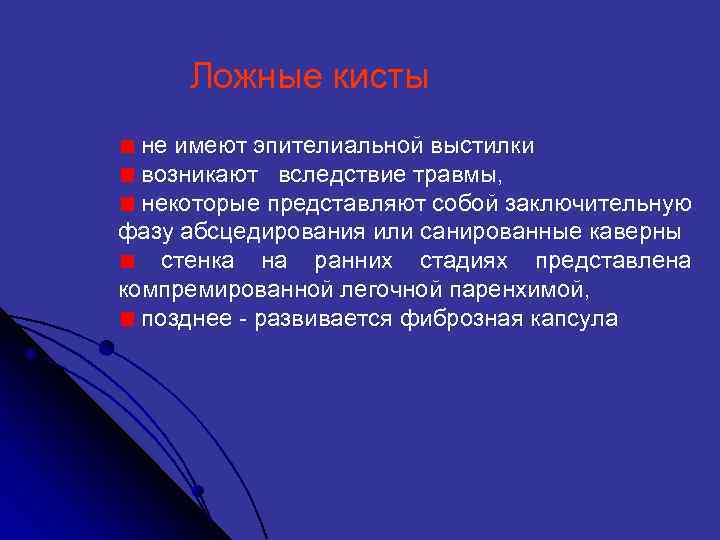 Ложные кисты

не имеют эпителиальной выстилки
возникают вследствие травмы,
некоторые представляют собой заключительную фазу абсцедирования или санированные каверны
стенка на ранних стадиях представлена компремированной легочной паренхимой,
позднее - развивается фиброзная капсула